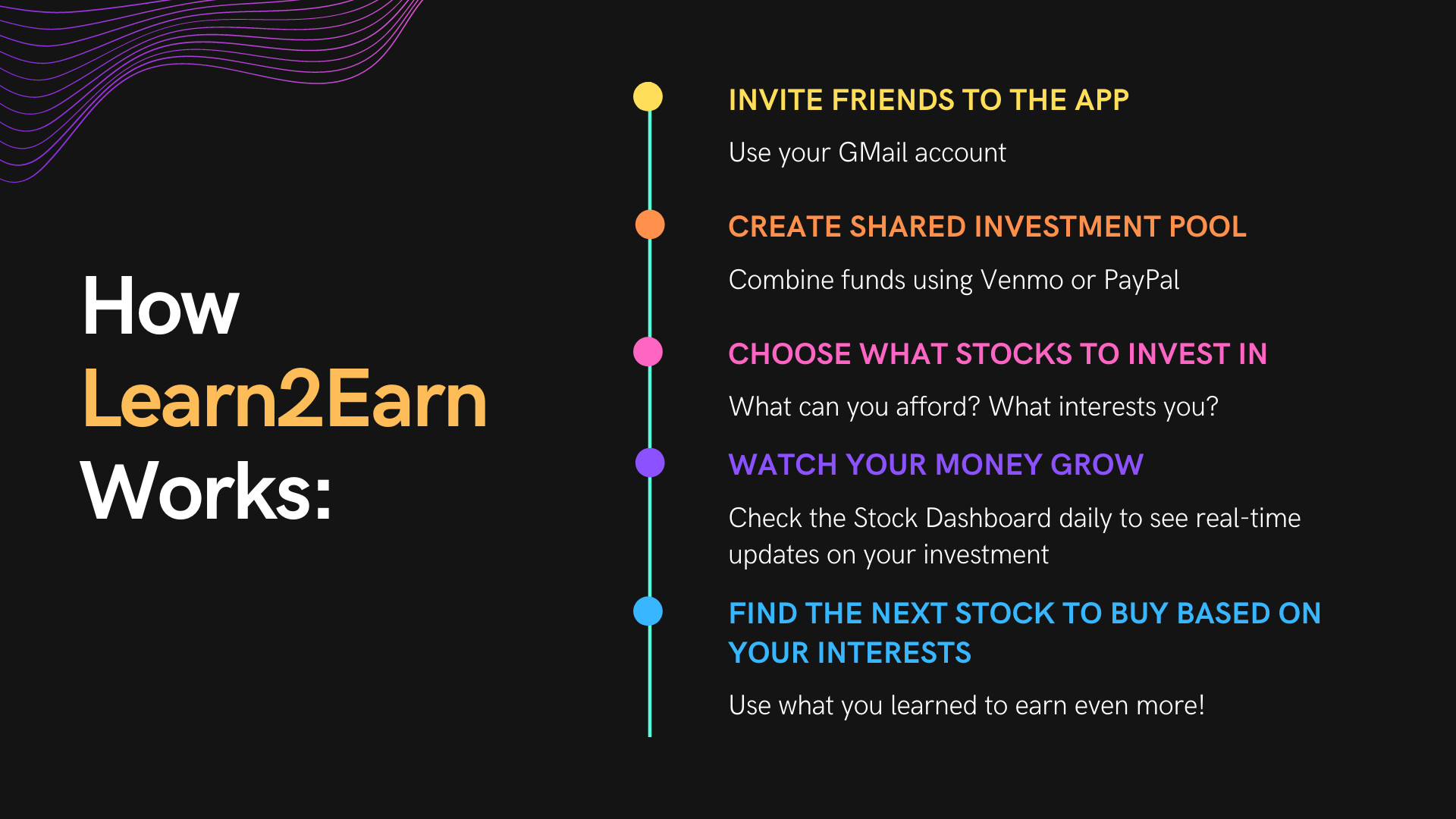 How Learn2Earn Works:

INVITE FRIENDS TO THE APP

Use your GMail account

CREATE SHARED INVESTMENT POOL

Combine funds using Venmo or PayPal

CHOOSE WHAT STOCKS TO INVEST IN

What can you afford? What interests you?

WATCH YOUR MONEY GROW

Check the Stock Dashboard daily to see real-time updates on your investment

FIND THE NEXT STOCK TO BUY BASED ON YOUR INTERESTS

Use what you learned to earn even more!